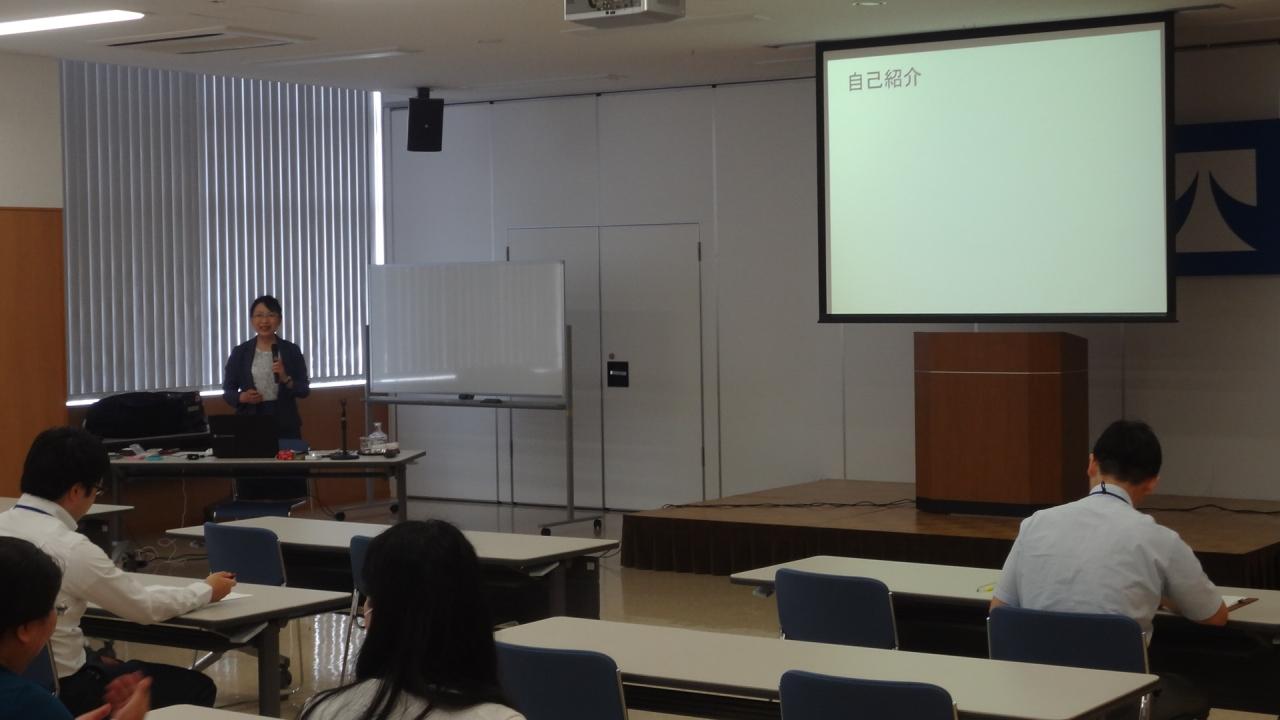 自己紹介